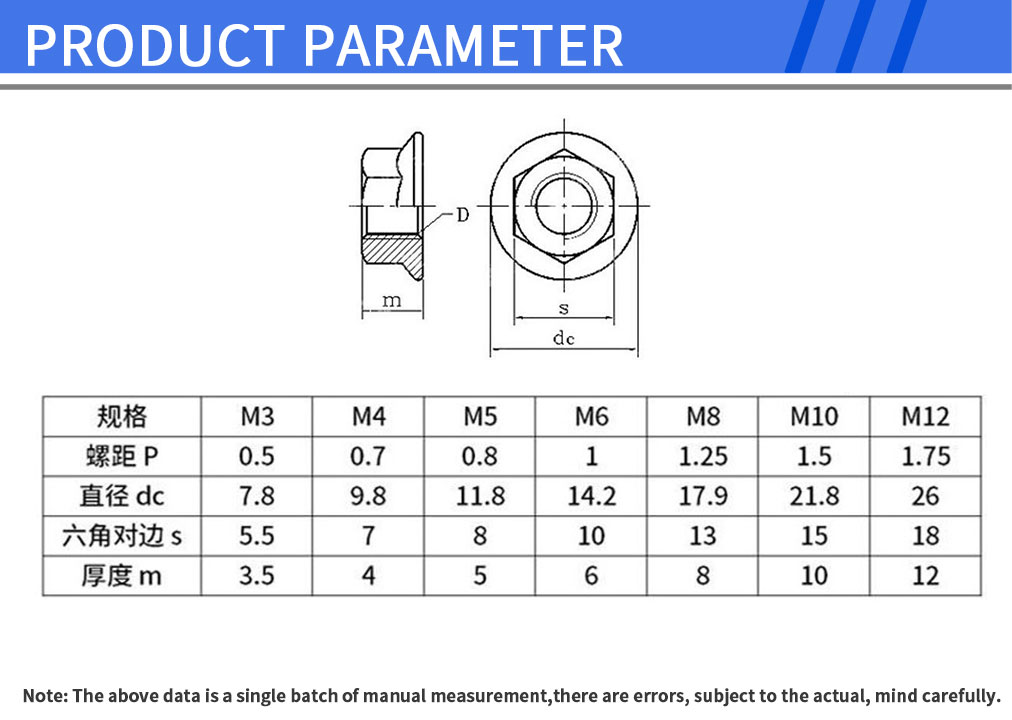 PRODUCT PARAMETER

D

m

s

dc

| 规格 | M3 | M4 | M5 | M6 | M8 | M10 | M12 |
|---|---|---|---|---|---|---|---|
| 螺距 P | 0.5 | 0.7 | 0.8 | 1 | 1.25 | 1.5 | 1.75 |
| 直径 dc | 7.8 | 9.8 | 11.8 | 14.2 | 17.9 | 21.8 | 26 |
| 六角对边 s | 5.5 | 7 | 8 | 10 | 13 | 15 | 18 |
| 厚度 m | 3.5 | 4 | 5 | 6 | 8 | 10 | 12 |

Note: The above data is a single batch of manual measurement,there are errors, subject to the actual, mind carefully.